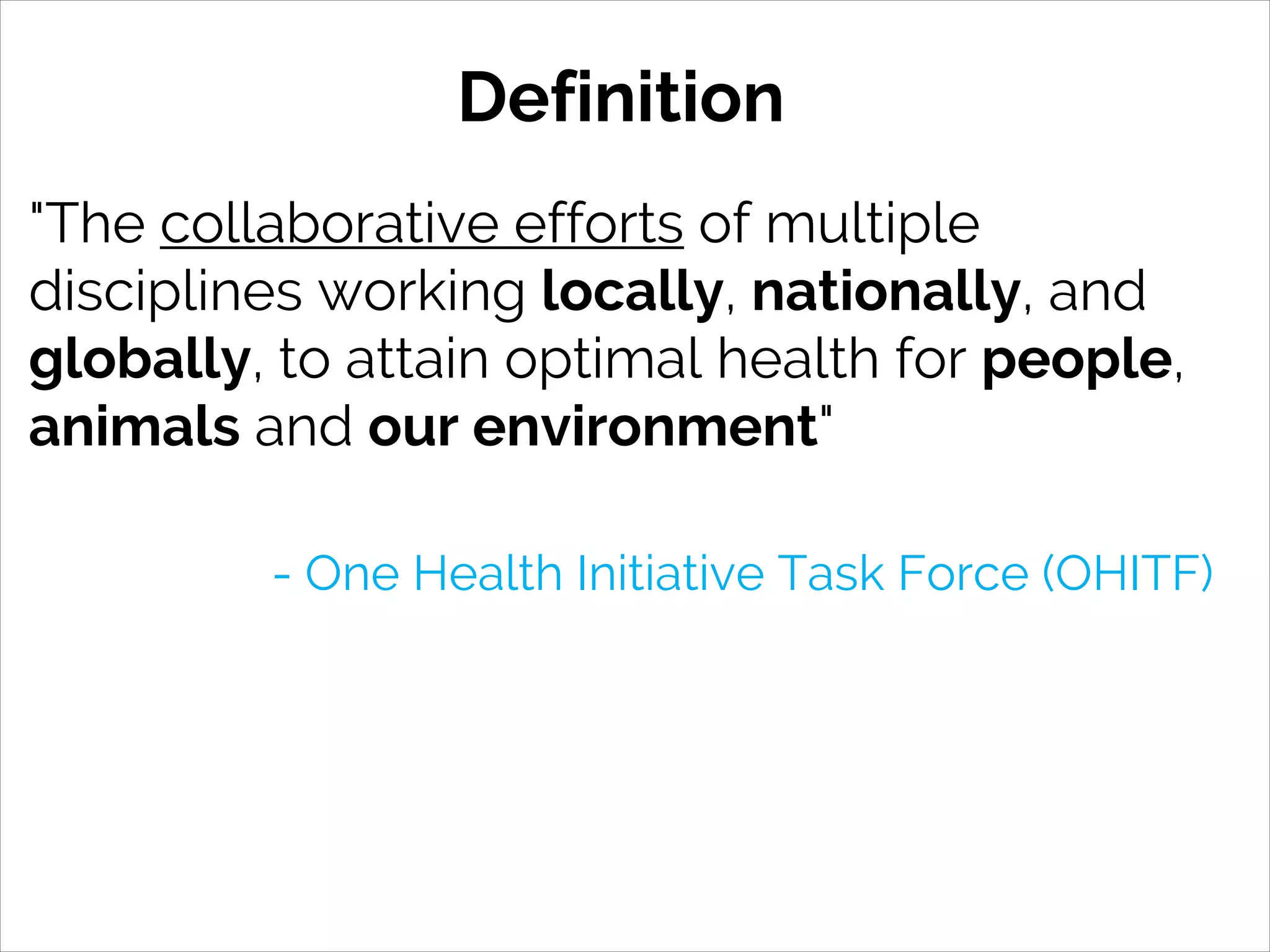 Definition

"The collaborative efforts of multiple disciplines working locally, nationally, and globally, to attain optimal health for people, animals and our environment"

- One Health Initiative Task Force (OHITF)